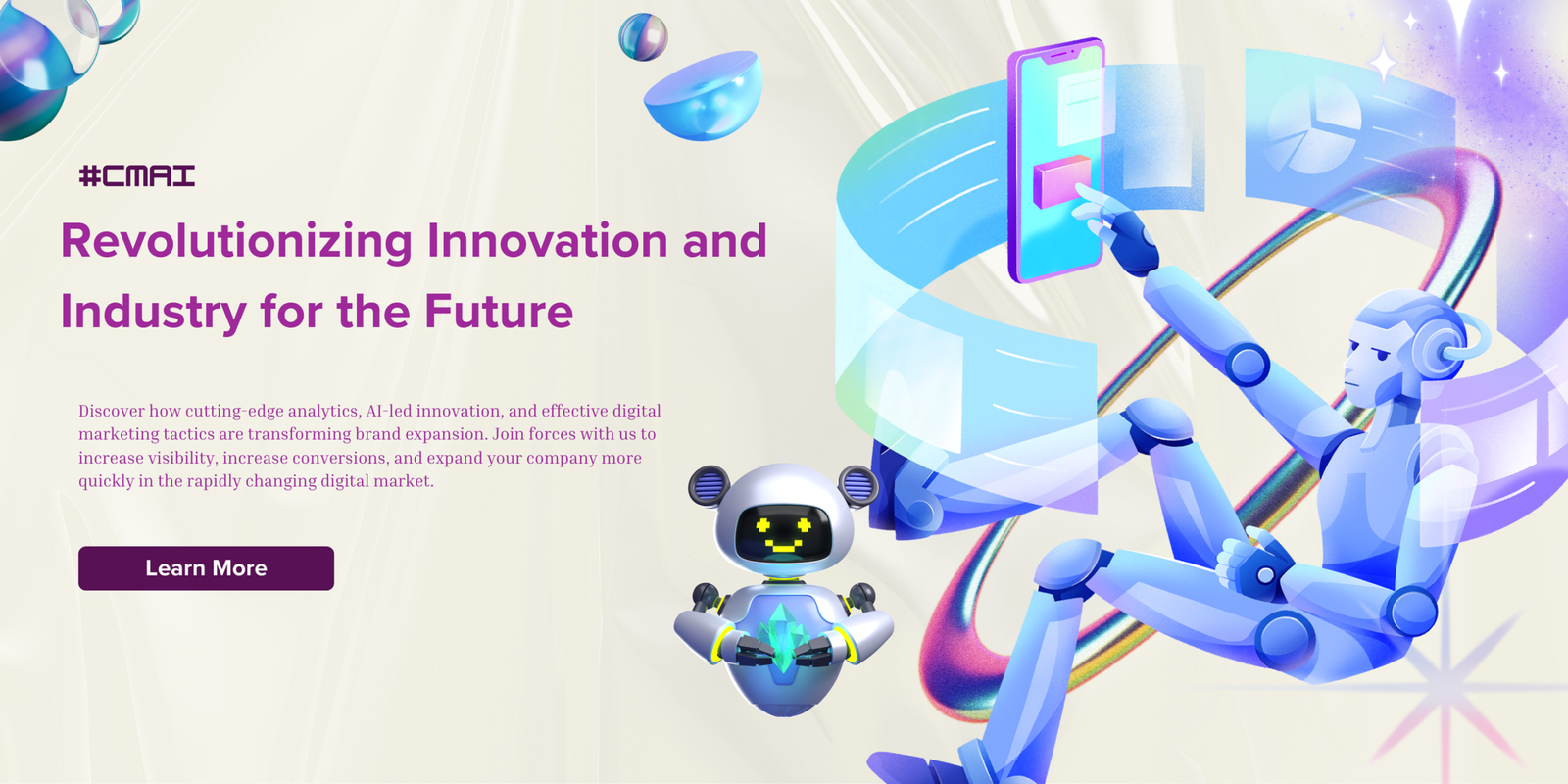 #CMAI

Revolutionizing Innovation and Industry for the Future

Discover how cutting-edge analytics, AI-led innovation, and effective digital marketing tactics are transforming brand expansion. Join forces with us to increase visibility, increase conversions, and expand your company more quickly in the rapidly changing digital market.

Learn More